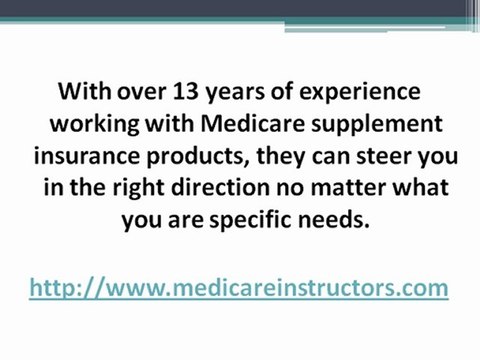 With over 13 years of experience working with Medicare supplement insurance products, they can steer you in the right direction no matter what you are specific needs.

http://www.medicareinstructors.com